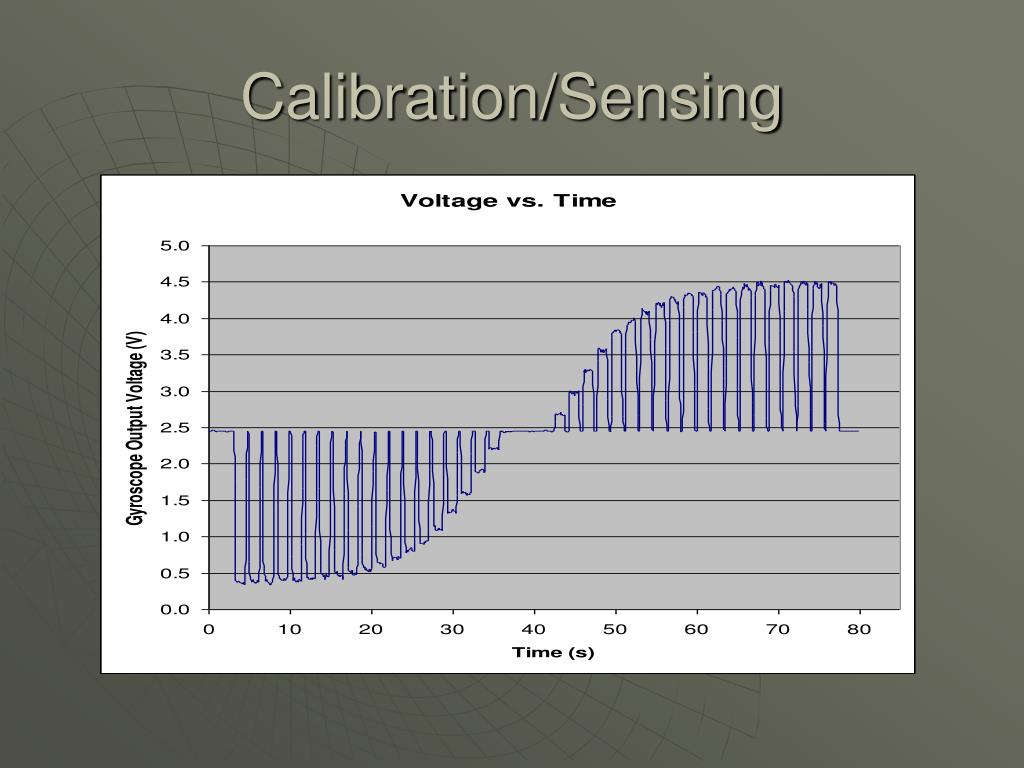 Calibration/Sensing

Voltage vs. Time

Gyroscope Output Voltage (V)

5.0
4.5
4.0
3.5
3.0
2.5
2.0
1.5
1.0
0.5
0.0

0 10 20 30 40 50 60 70 80

Time (s)